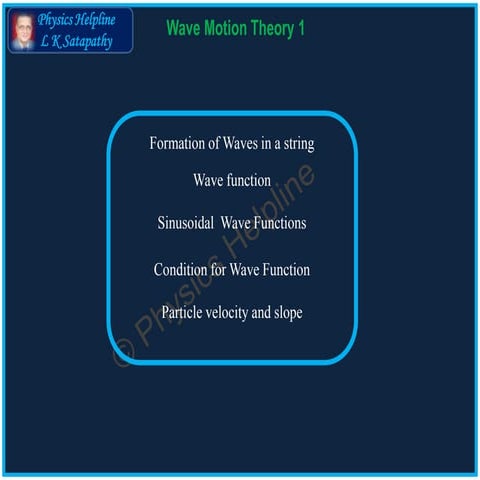 Physics Helpline
L K Satapathy

Wave Motion Theory 1

Formation of Waves in a string

Wave function

Sinusoidal Wave Functions

Condition for Wave Function

Particle velocity and slope

© Physics Helpline